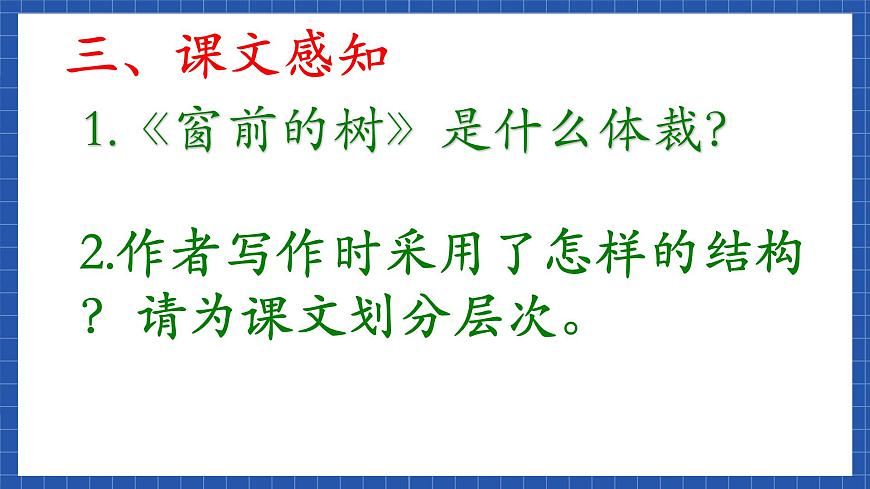 三、课文感知

1.《窗前的树》是什么体裁?

2.作者写作时采用了怎样的结构？请为课文划分层次。